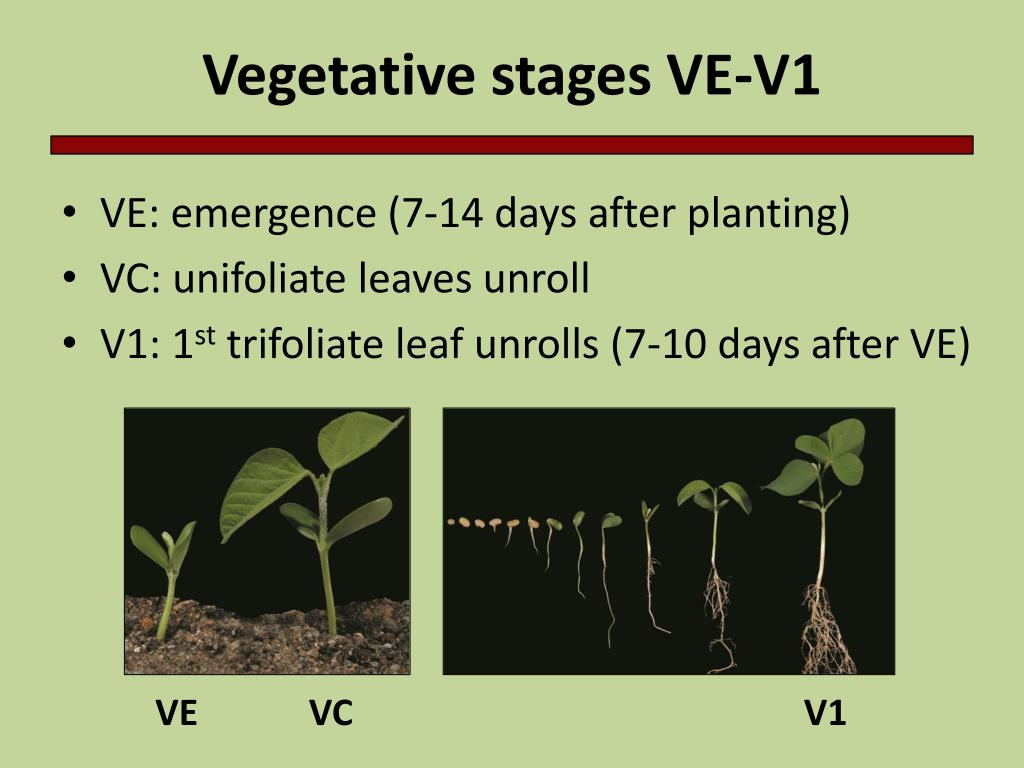 Vegetative stages VE-V1

• VE: emergence (7-14 days after planting)
• VC: unifoliate leaves unroll
• V1: 1$^{st}$ trifoliate leaf unrolls (7-10 days after VE)

VE VC V1